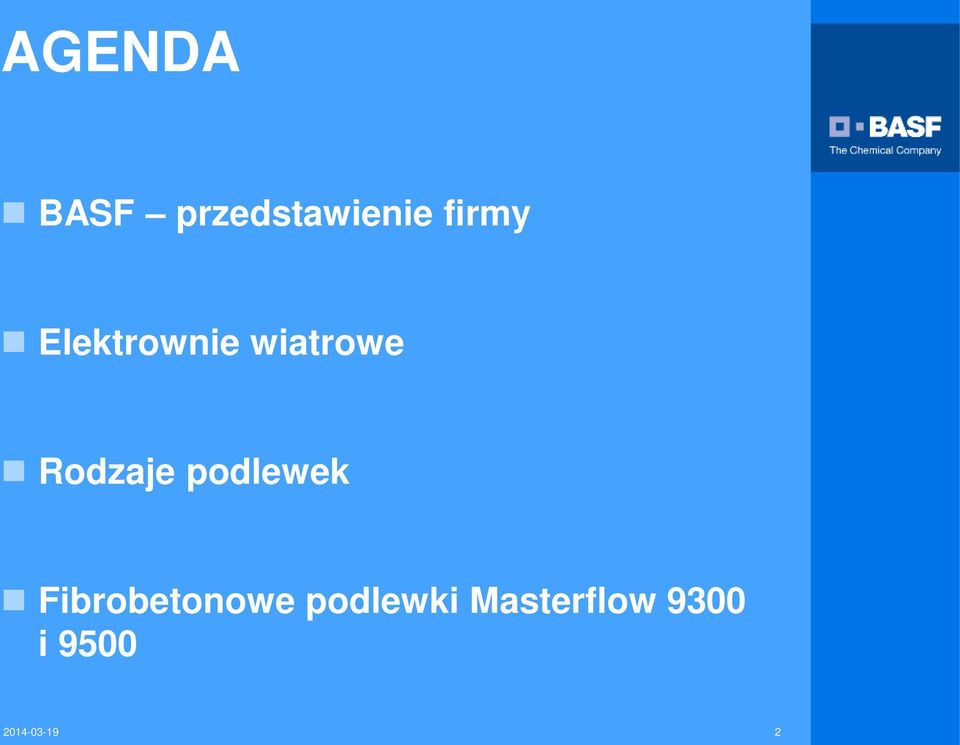 AGENDA

BASF
The Chemical Company

BASF – przedstawienie firmy

Elektrownie wiatrowe

Rodzaje podlewek

Fibrobetonowe podlewki Masterflow 9300 i 9500

2014-03-19

2